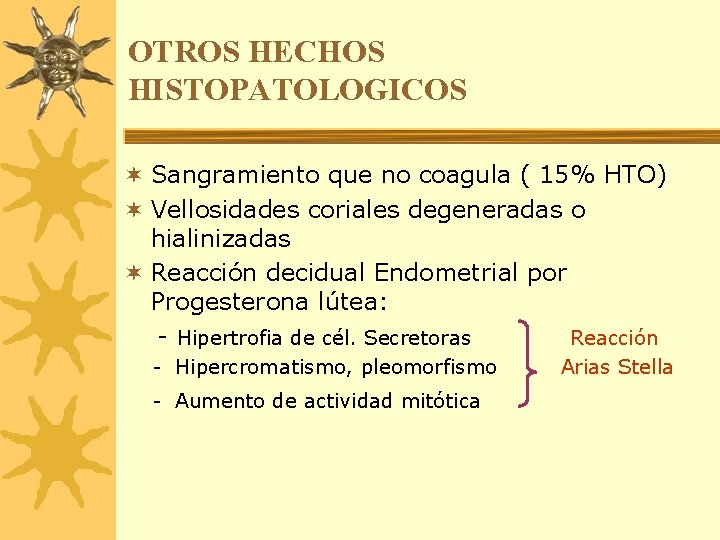 OTROS HECHOS HISTOPATOLOGICOS

Sangramiento que no coagula ( 15% HTO)
Vellosidades coriales degeneradas o hialinizadas
Reacción decidual Endometrial por Progesterona lútea:

- Hipertrofia de cél. Secretoras
- Hipercromatismo, pleomorfismo
- Aumento de actividad mitótica

Reacción Arias Stella